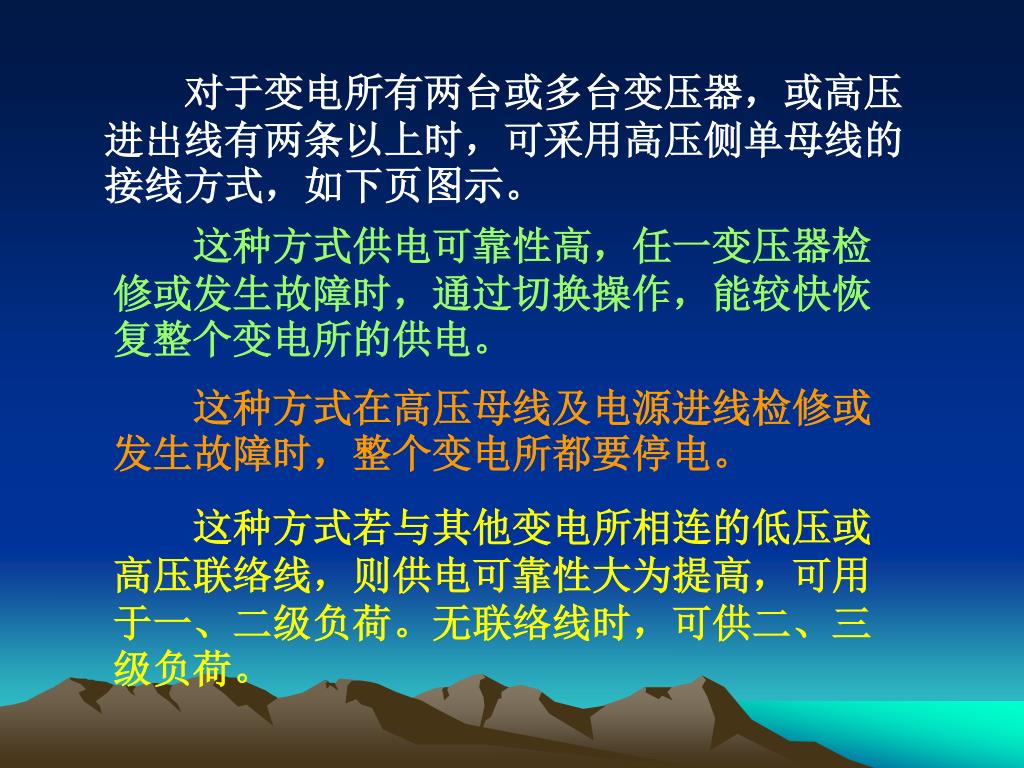 对于变电所有两台或多台变压器，或高压进出线有两条以上时，可采用高压侧单母线的接线方式，如下页图示。

这种方式供电可靠性高，任一变压器检修或发生故障时，通过切换操作，能较快恢复整个变电所的供电。

这种方式在高压母线及电源进线检修或发生故障时，整个变电所都要停电。

这种方式若与其他变电所相连的低压或高压联络线，则供电可靠性大为提高，可用于一、二级负荷。无联络线时，可供二、三级负荷。